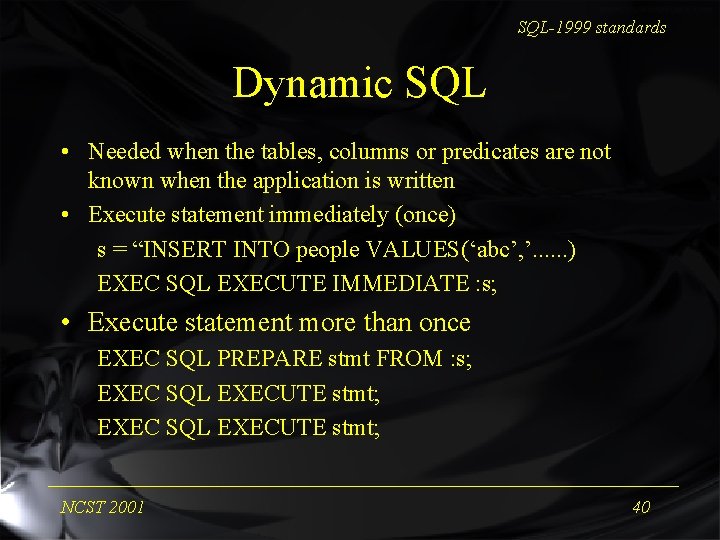 SQL-1999 standards

Dynamic SQL

• Needed when the tables, columns or predicates are not known when the application is written
• Execute statement immediately (once)
s = “INSERT INTO people VALUES(‘abc’,’......)
EXEC SQL EXECUTE IMMEDIATE :s;
• Execute statement more than once
EXEC SQL PREPARE stmt FROM :s;
EXEC SQL EXECUTE stmt;
EXEC SQL EXECUTE stmt;

NCST 2001

40